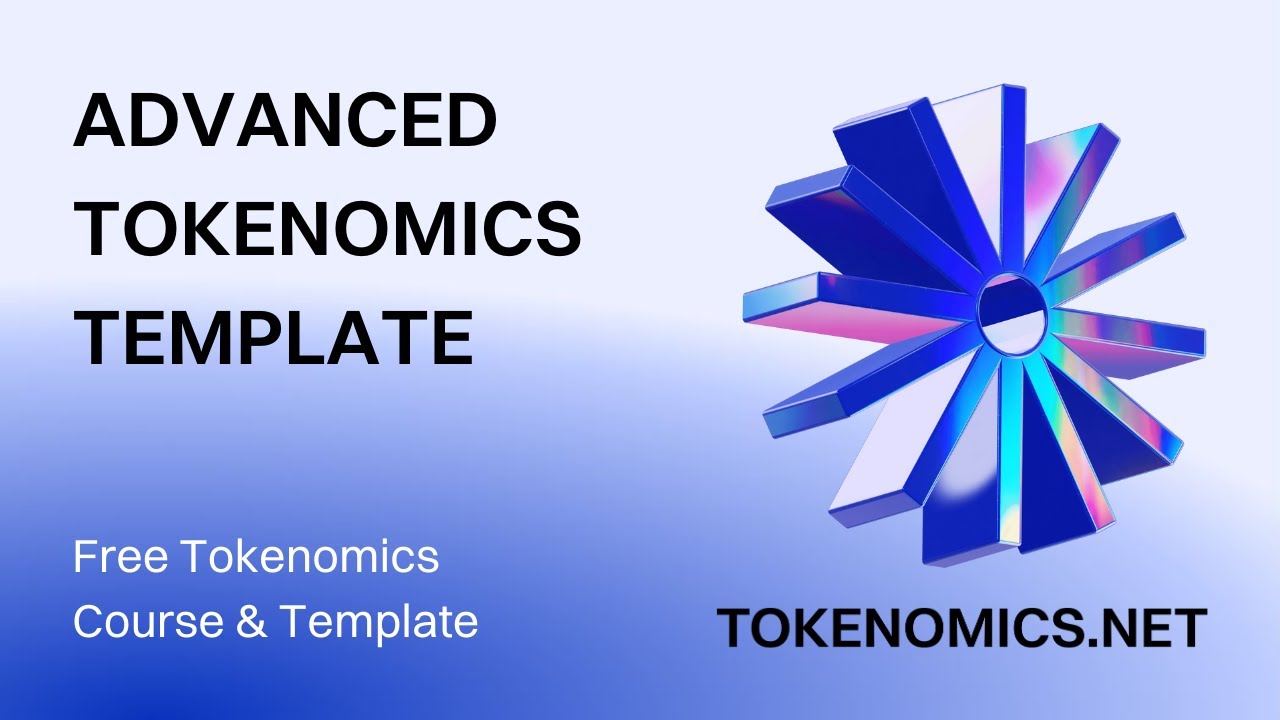 ADVANCED TOKENOMICS TEMPLATE

Free Tokenomics Course & Template

TOKENOMICS.NET